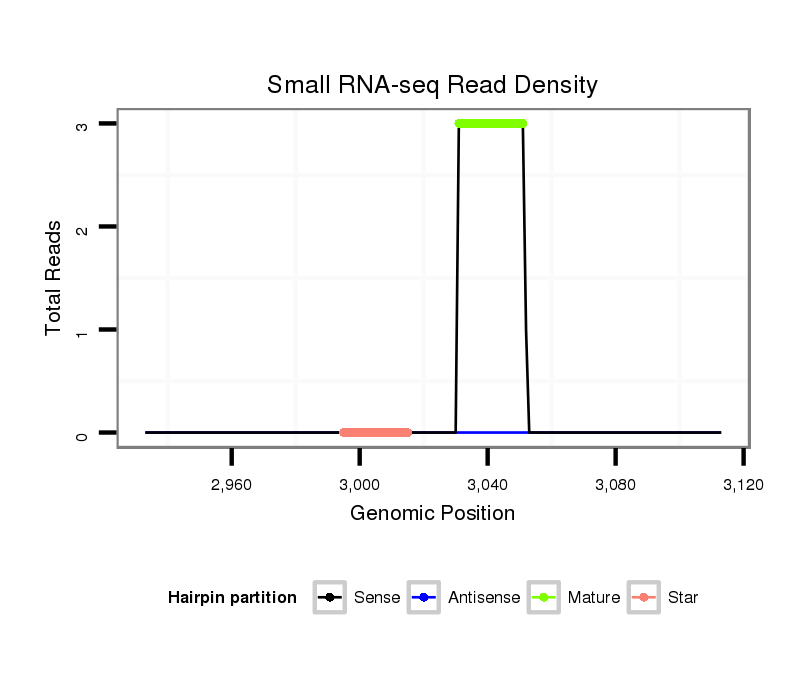 Small RNA-seq Read Density

Total Reads

3
2
1
0

2,960
3,000
3,040
3,080
3,120

Genomic Position

Hairpin partition
Sense
Antisense
Mature
Star